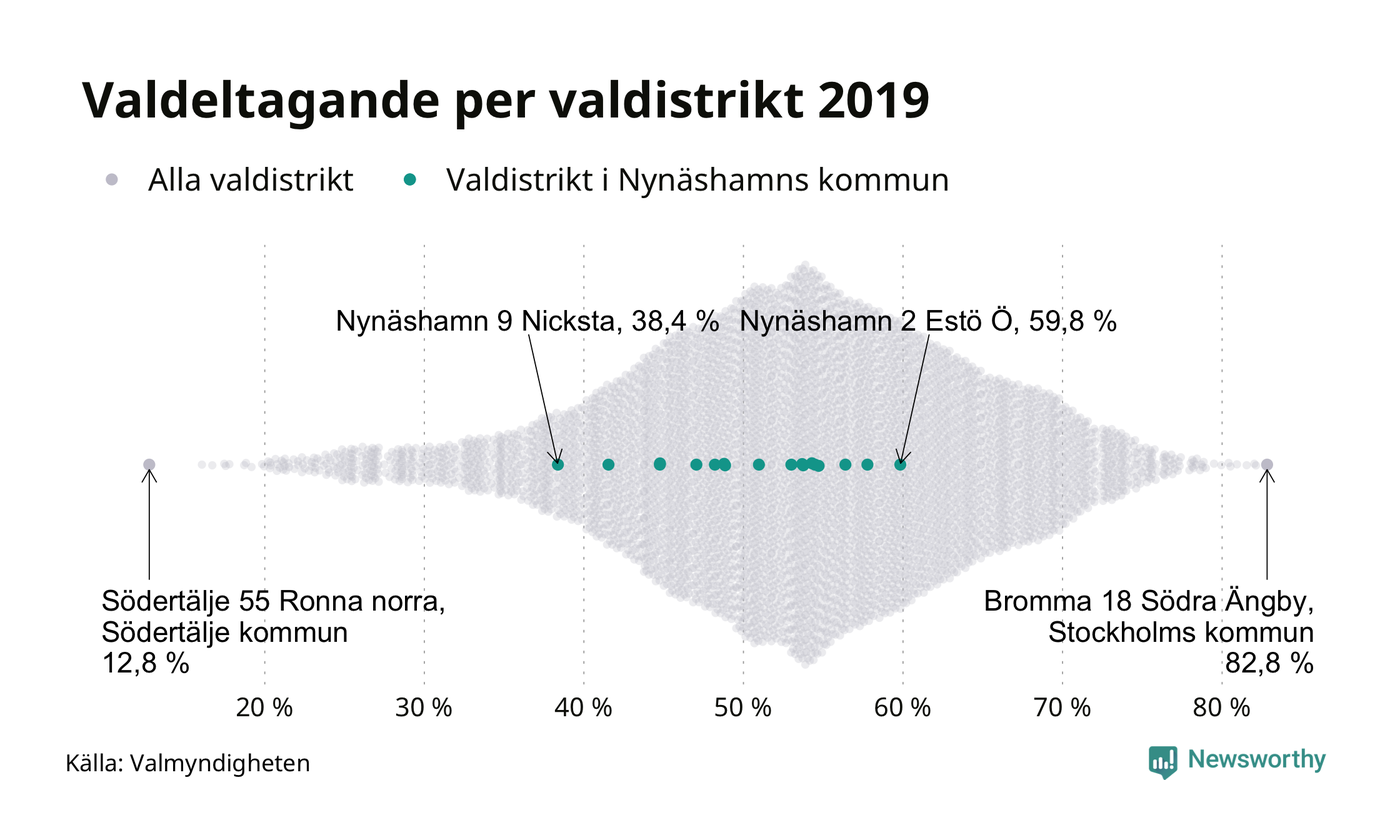 Valdeltagande per valdistrikt 2019

Alla valdistrikt   Valdistrikt i Nynäshamns kommun

Nynäshamn 9 Nicksta, 38,4 %   Nynäshamn 2 Estö Ö, 59,8 %

Södertälje 55 Ronna norra, Södertälje kommun 12,8 %

Bromma 18 Södra Ängby, Stockholms kommun 82,8 %

20 %   30 %   40 %   50 %   60 %   70 %   80 %

Källa: Valmyndigheten

Newsworthy